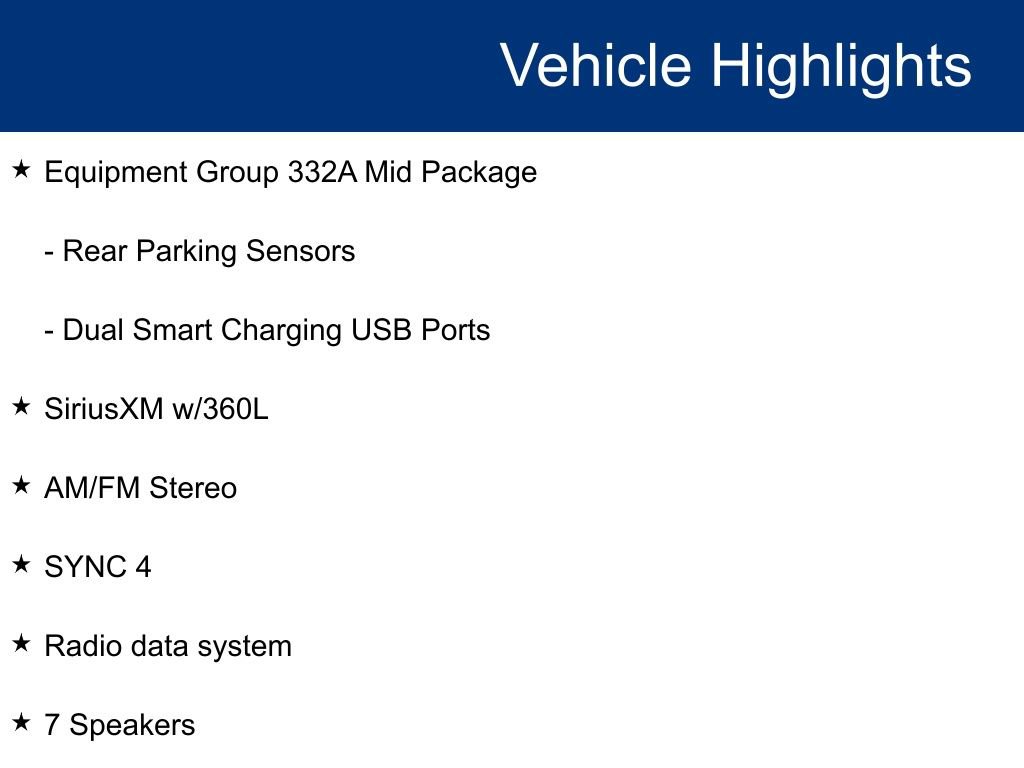 Vehicle Highlights

★ Equipment Group 332A Mid Package

- Rear Parking Sensors

- Dual Smart Charging USB Ports

★ SiriusXM w/360L

★ AM/FM Stereo

★ SYNC 4

★ Radio data system

★ 7 Speakers